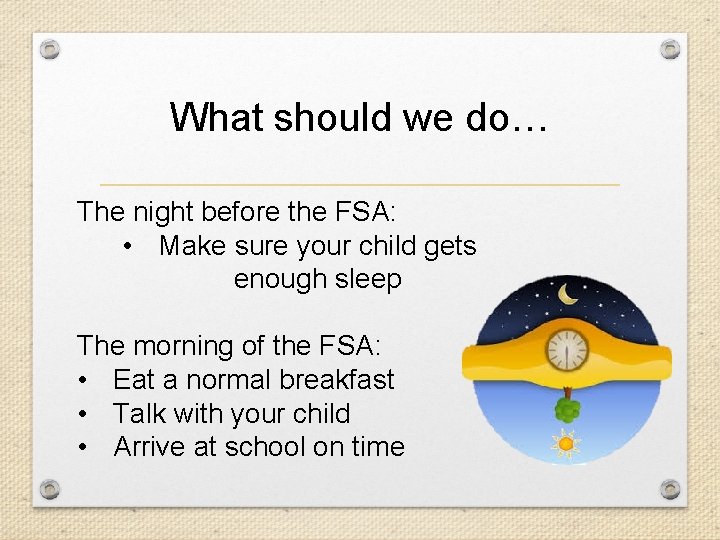 What should we do…

The night before the FSA:
• Make sure your child gets enough sleep

The morning of the FSA:
• Eat a normal breakfast
• Talk with your child
• Arrive at school on time